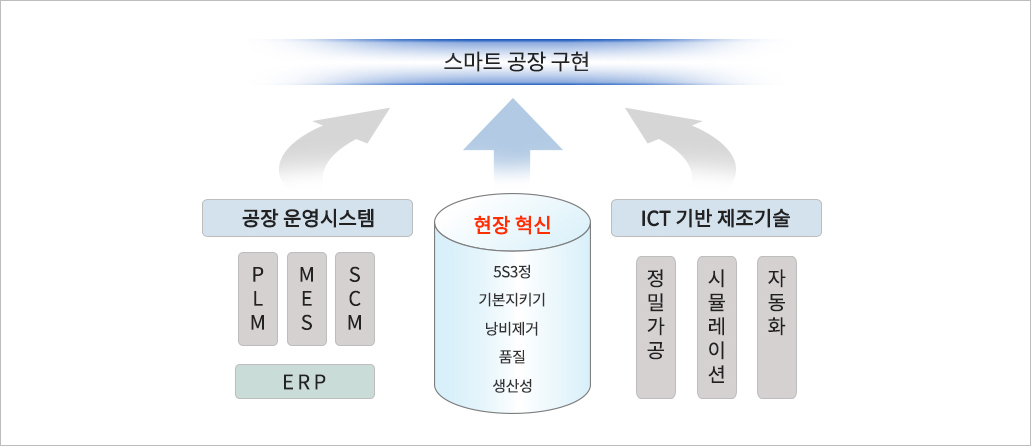 스마트 공장 구현

공장 운영시스템

PLM

MES

SCM

ERP

현장 혁신

5S3정

기본지키기

낭비제거

품질

생산성

ICT 기반 제조기술

정밀가공

시뮬레이션

자동화